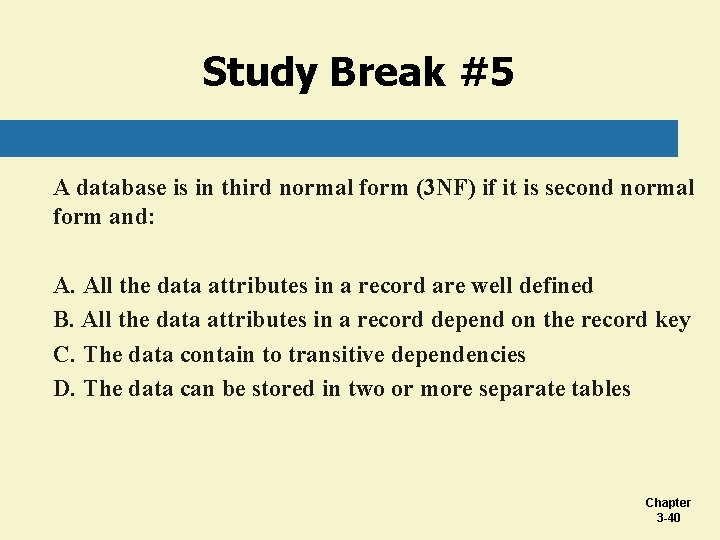 Study Break #5

A database is in third normal form (3NF) if it is second normal form and:

A. All the data attributes in a record are well defined
B. All the data attributes in a record depend on the record key
C. The data contain to transitive dependencies
D. The data can be stored in two or more separate tables

Chapter
3-40